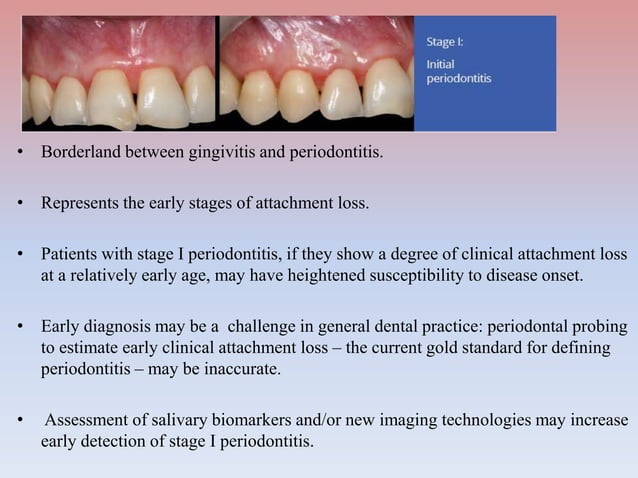 Stage I:

Initial periodontitis

• Borderland between gingivitis and periodontitis.

• Represents the early stages of attachment loss.

• Patients with stage I periodontitis, if they show a degree of clinical attachment loss at a relatively early age, may have heightened susceptibility to disease onset.

• Early diagnosis may be a challenge in general dental practice: periodontal probing to estimate early clinical attachment loss – the current gold standard for defining periodontitis – may be inaccurate.

• Assessment of salivary biomarkers and/or new imaging technologies may increase early detection of stage I periodontitis.